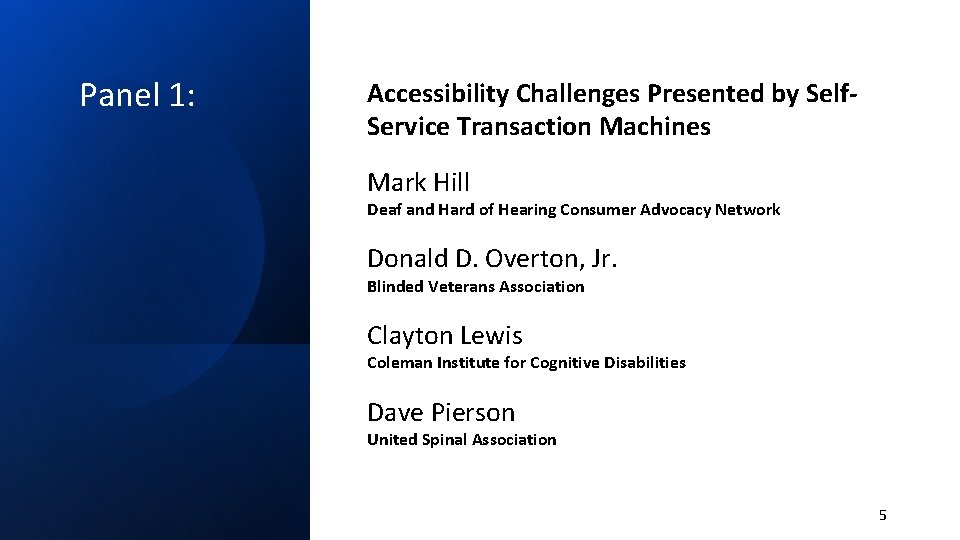 Panel 1:

Accessibility Challenges Presented by Self-Service Transaction Machines

Mark Hill
Deaf and Hard of Hearing Consumer Advocacy Network

Donald D. Overton, Jr.
Blinded Veterans Association

Clayton Lewis
Coleman Institute for Cognitive Disabilities

Dave Pierson
United Spinal Association

5